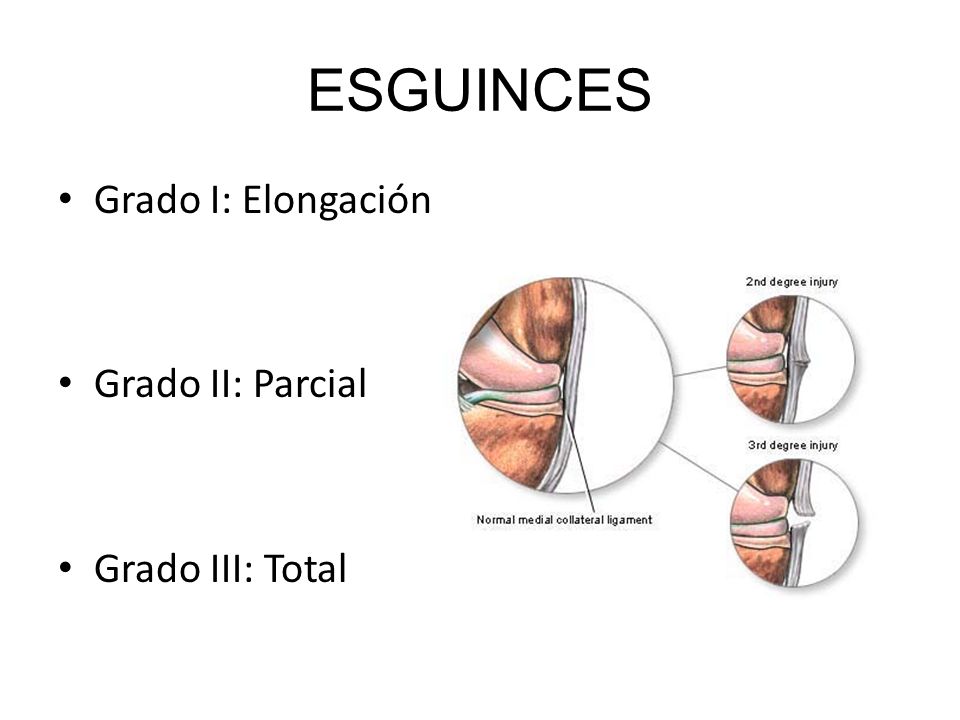 ESGUINCES

• Grado I: Elongación

• Grado II: Parcial

• Grado III: Total

2nd degree injury

3rd degree injury

Normal medial collateral ligament